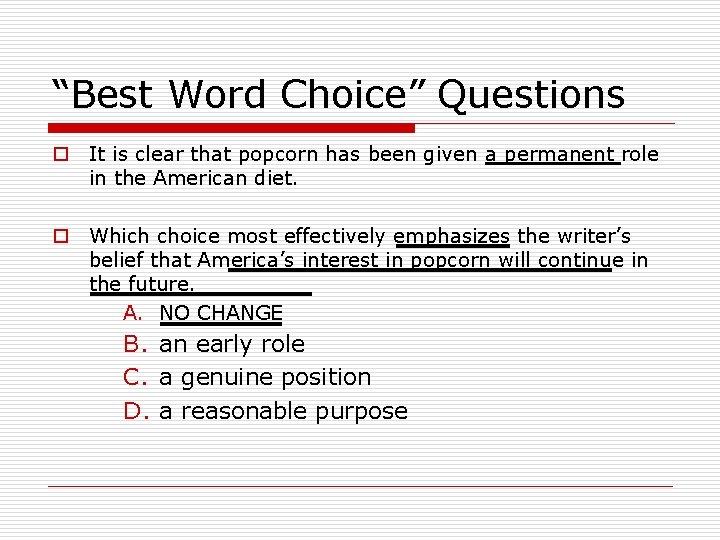 “Best Word Choice” Questions

It is clear that popcorn has been given a permanent role in the American diet.

Which choice most effectively emphasizes the writer’s belief that America’s interest in popcorn will continue in the future.

A. NO CHANGE
B. an early role
C. a genuine position
D. a reasonable purpose